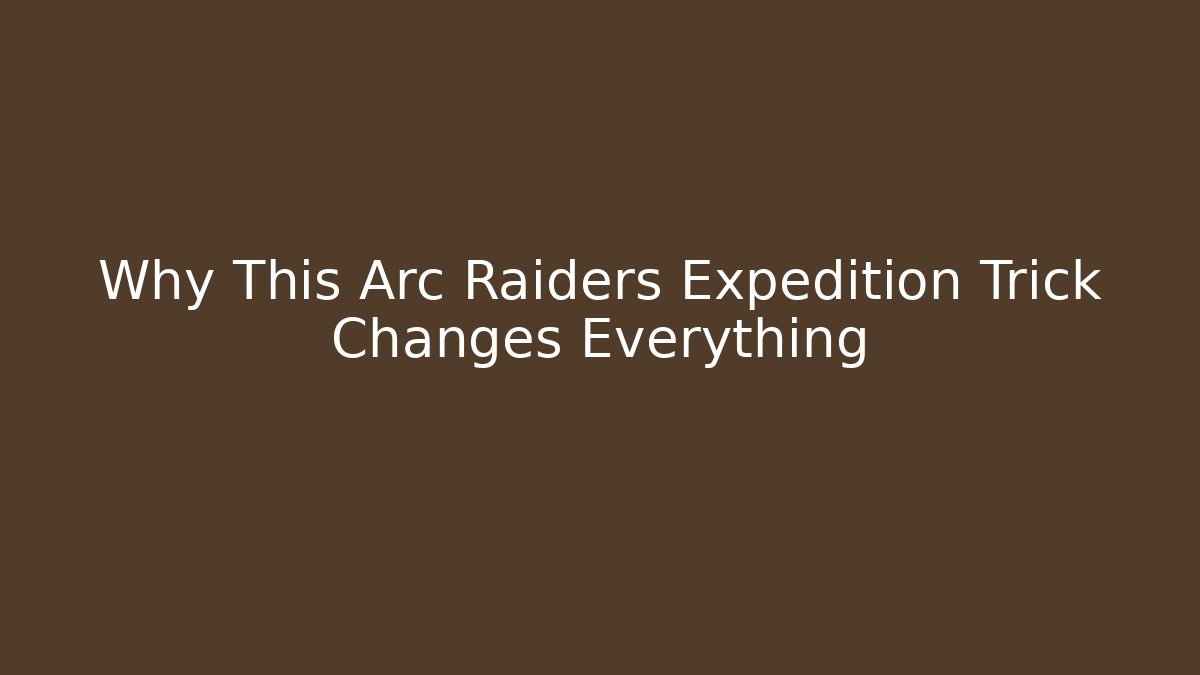 Why This Arc Raiders Expedition Trick Changes Everything